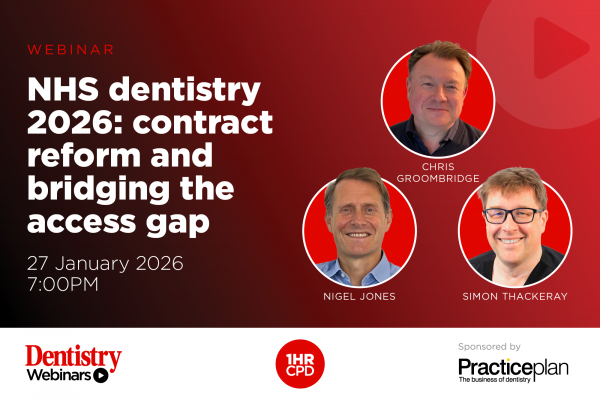 WEBINAR

NHS dentistry 2026: contract reform and bridging the access gap

27 January 2026
7:00PM

CHRIS GROOMBRIDGE

NIGEL JONES

SIMON THACKERAY

Dentistry Webinars

1HR CPD

Sponsored by
Practiceplan
The business of dentistry